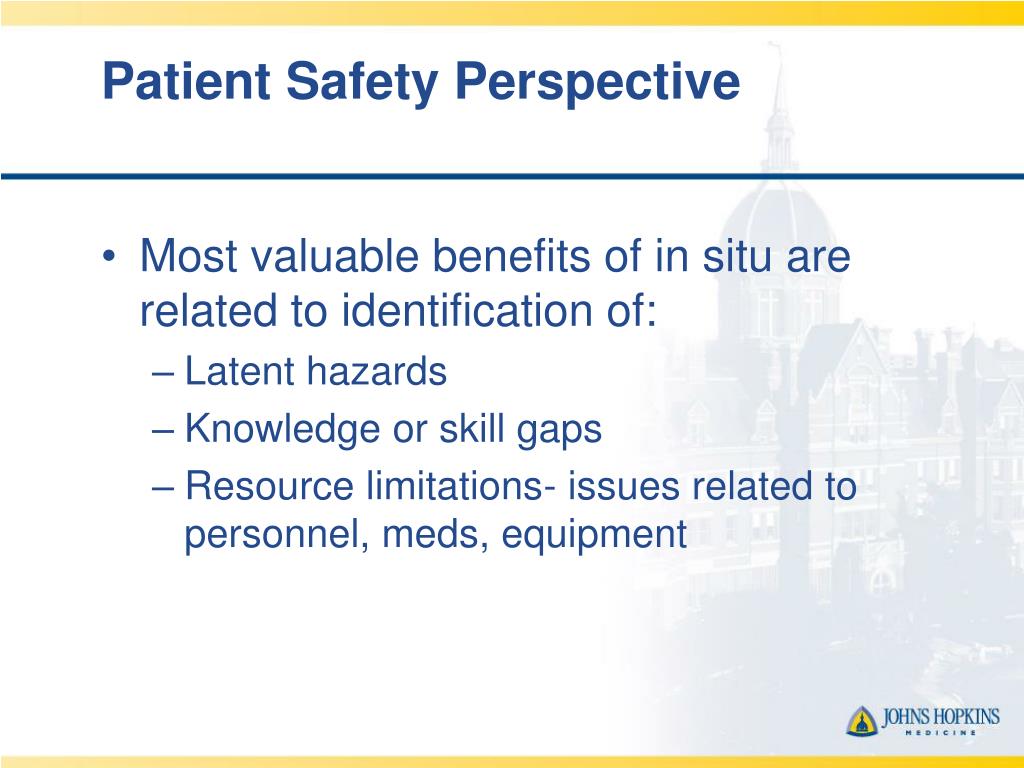 Patient Safety Perspective

• Most valuable benefits of in situ are related to identification of:
– Latent hazards
– Knowledge or skill gaps
– Resource limitations- issues related to personnel, meds, equipment

JOHNS HOPKINS
MEDICINE